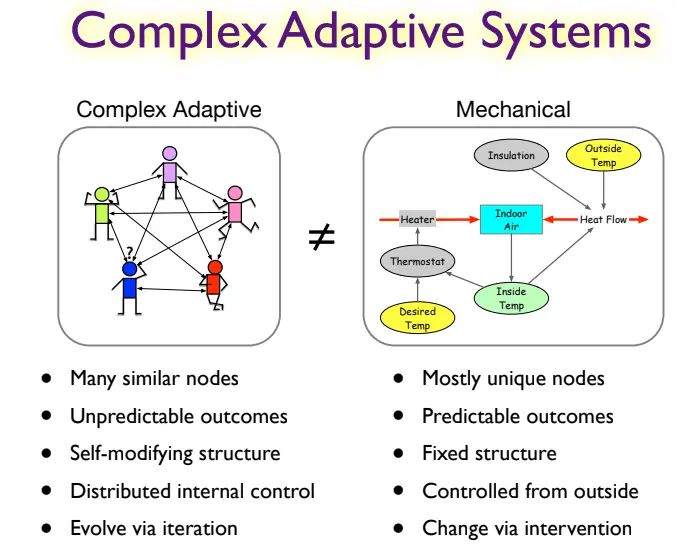 Complex Adaptive Systems

Complex Adaptive

?

$\neq$

Mechanical

Insulation

Outside Temp

Heater

Indoor Air

Heat Flow

Thermostat

Inside Temp

Desired Temp

- Many similar nodes
- Unpredictable outcomes
- Self-modifying structure
- Distributed internal control
- Evolve via iteration

- Mostly unique nodes
- Predictable outcomes
- Fixed structure
- Controlled from outside
- Change via intervention